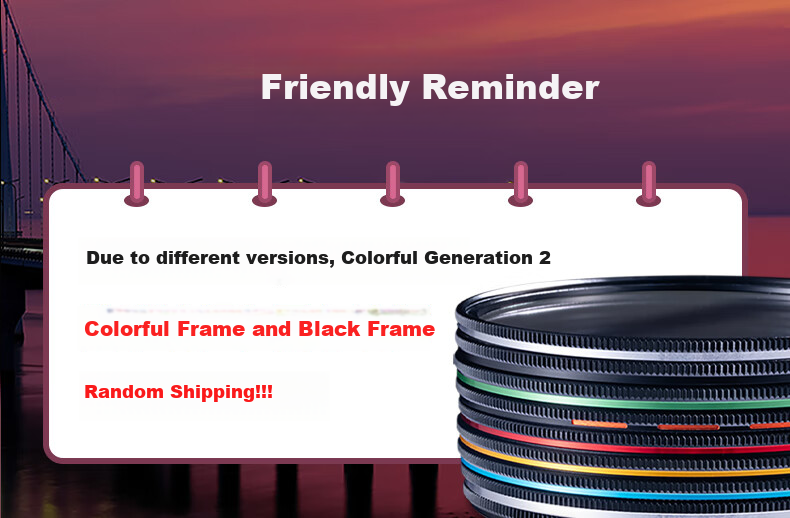 Friendly Reminder

Due to different versions, Colorful Generation 2

Colorful Frame and Black Frame

Random Shipping!!!